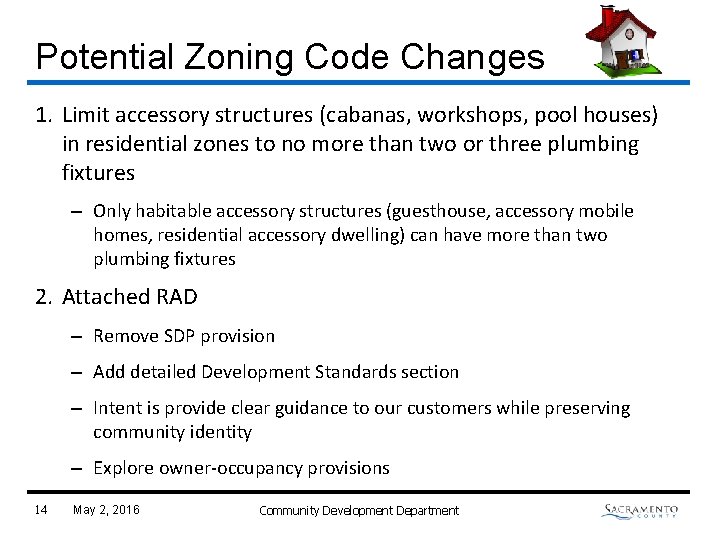 Potential Zoning Code Changes

1. Limit accessory structures (cabanas, workshops, pool houses) in residential zones to no more than two or three plumbing fixtures

– Only habitable accessory structures (guesthouse, accessory mobile homes, residential accessory dwelling) can have more than two plumbing fixtures

2. Attached RAD

– Remove SDP provision

– Add detailed Development Standards section

– Intent is provide clear guidance to our customers while preserving community identity

– Explore owner-occupancy provisions

14 May 2, 2016 Community Development Department SACRAMENTO COUNTY